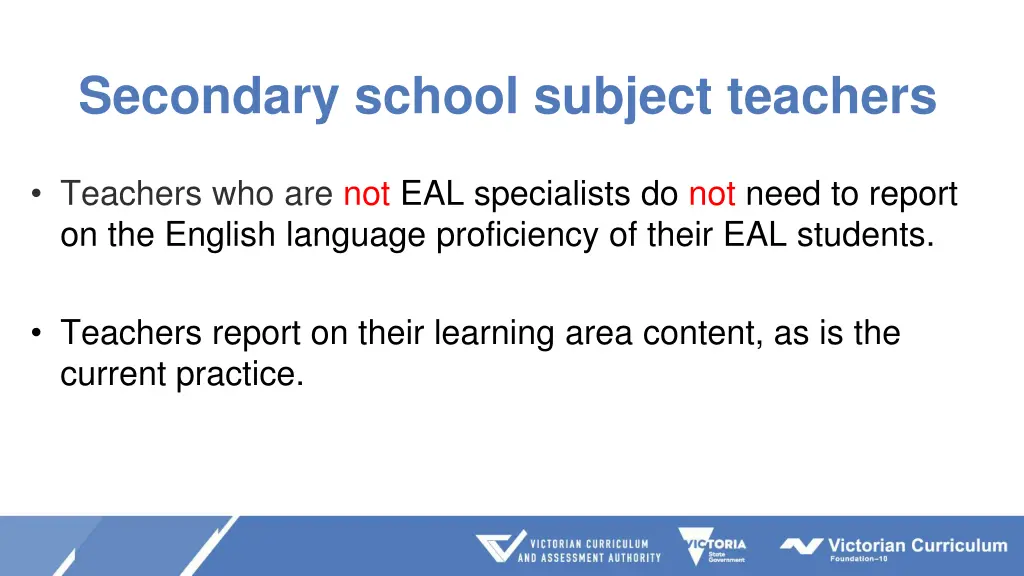 Secondary school subject teachers

• Teachers who are not EAL specialists do not need to report on the English language proficiency of their EAL students.

• Teachers report on their learning area content, as is the current practice.

VICTORIAN CURRICULUM AND ASSESSMENT AUTHORITY

VICTORIA State Government

Victorian Curriculum Foundation–10